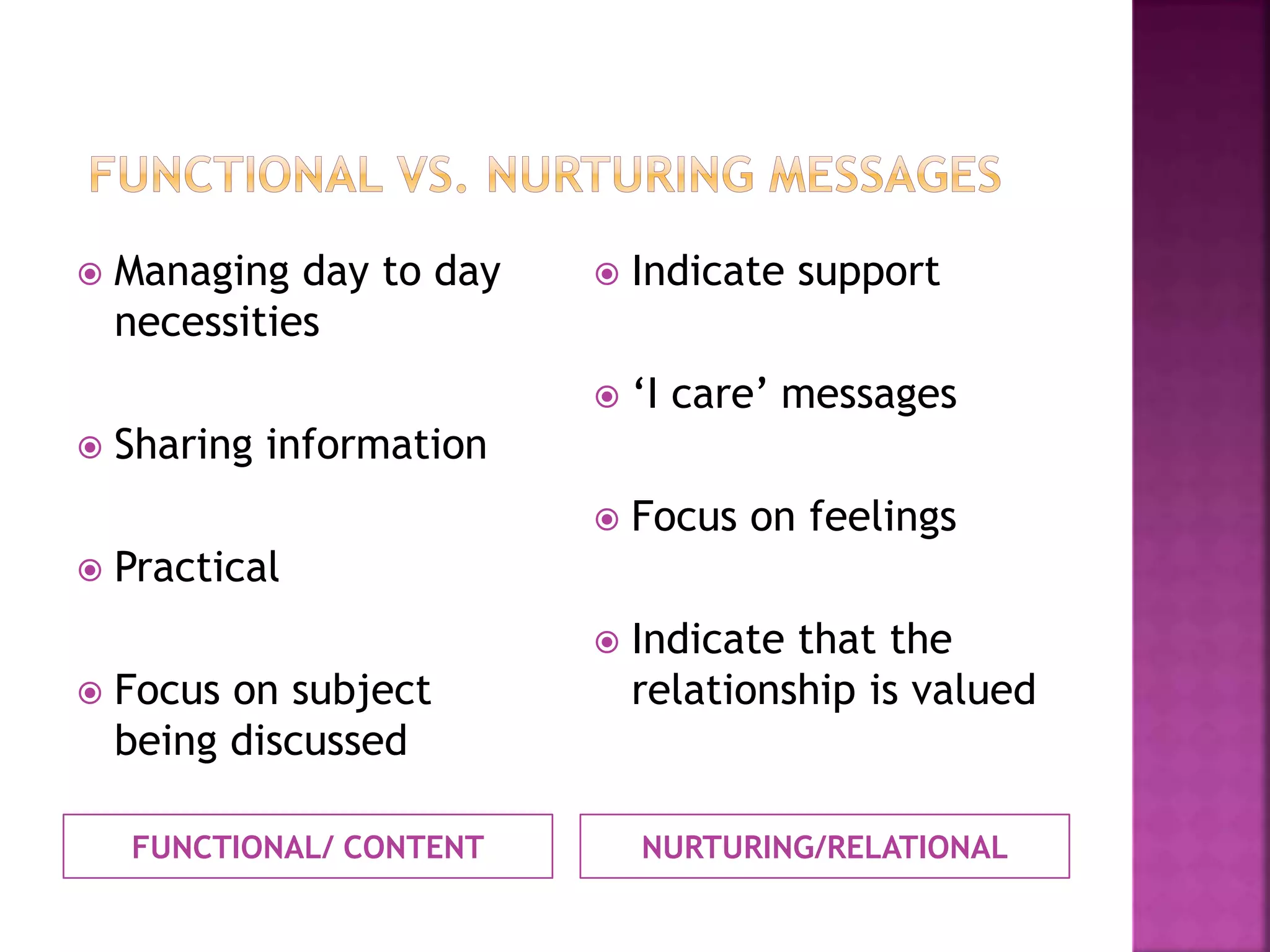 FUNCTIONAL VS. NURTURING MESSAGES

Managing day to day necessities

Sharing information

Practical

Focus on subject being discussed

FUNCTIONAL/ CONTENT

Indicate support

‘I care’ messages

Focus on feelings

Indicate that the relationship is valued

NURTURING/RELATIONAL